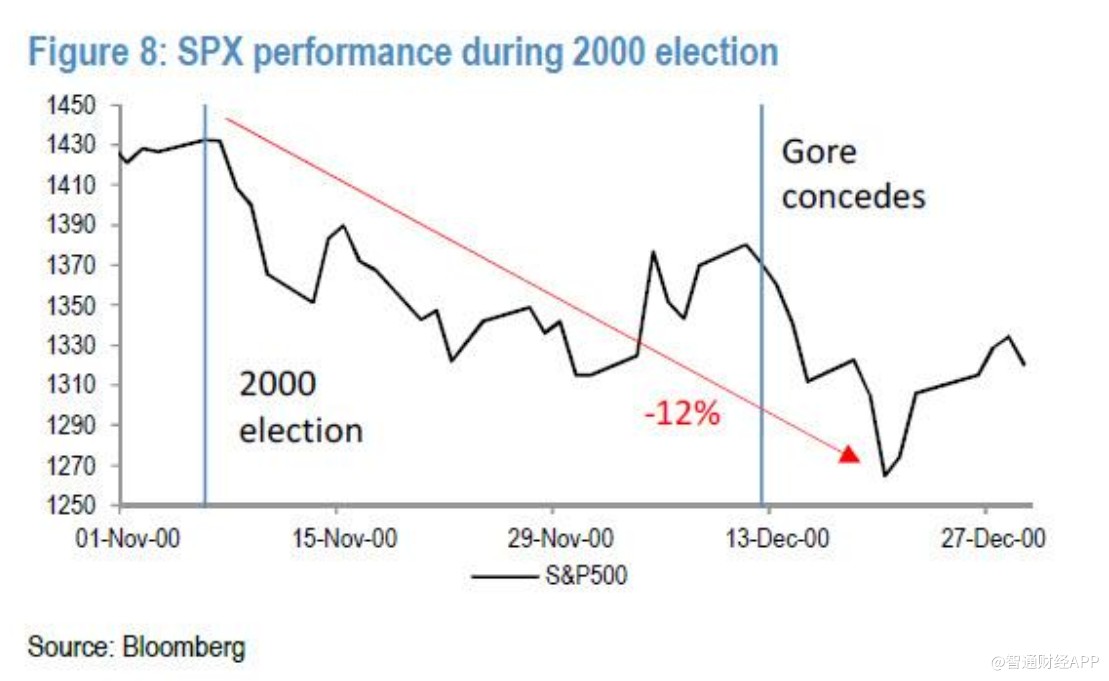 Figure 8: SPX performance during 2000 election

1450
1430
1410
1390
1370
1350
1330
1310
1290
1270
1250

Gore concedes

2000 election

-12%

01-Nov-00
15-Nov-00
29-Nov-00
13-Dec-00
27-Dec-00

S&P500

Source: Bloomberg

@智通财经APP